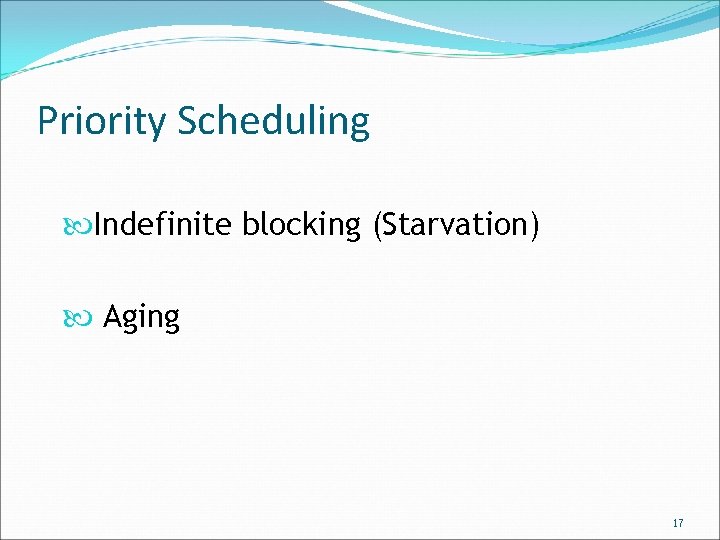 Priority Scheduling

Indefinite blocking (Starvation)

Aging

17